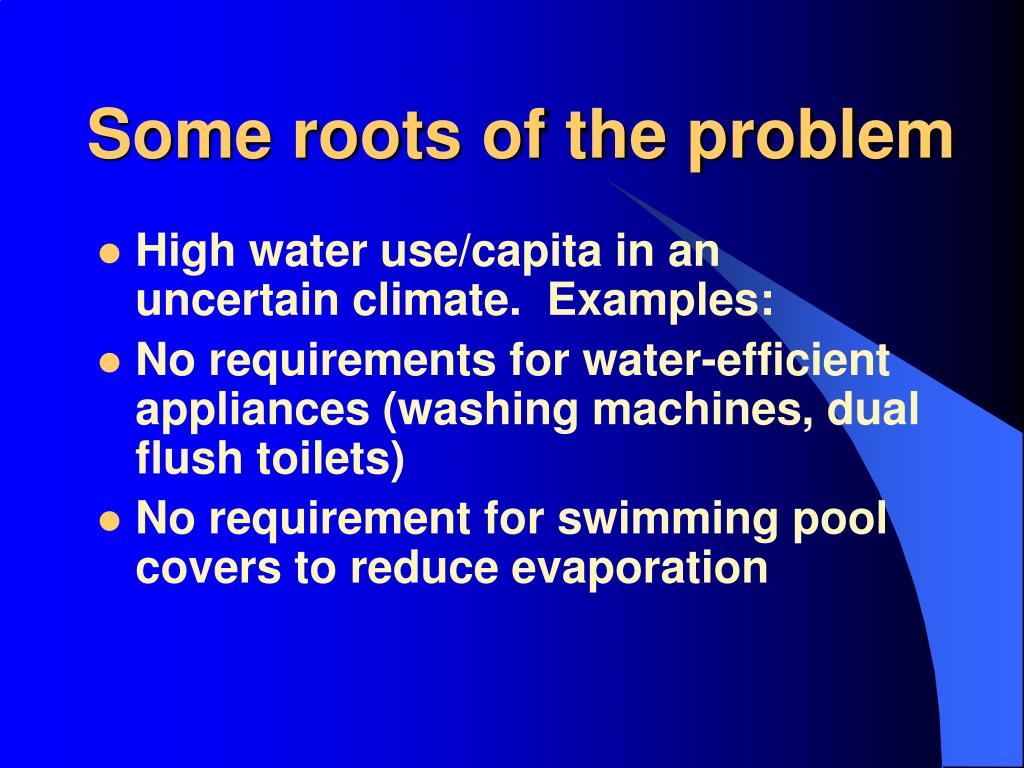 Some roots of the problem

- High water use/capita in an uncertain climate. Examples:
- No requirements for water-efficient appliances (washing machines, dual flush toilets)
- No requirement for swimming pool covers to reduce evaporation